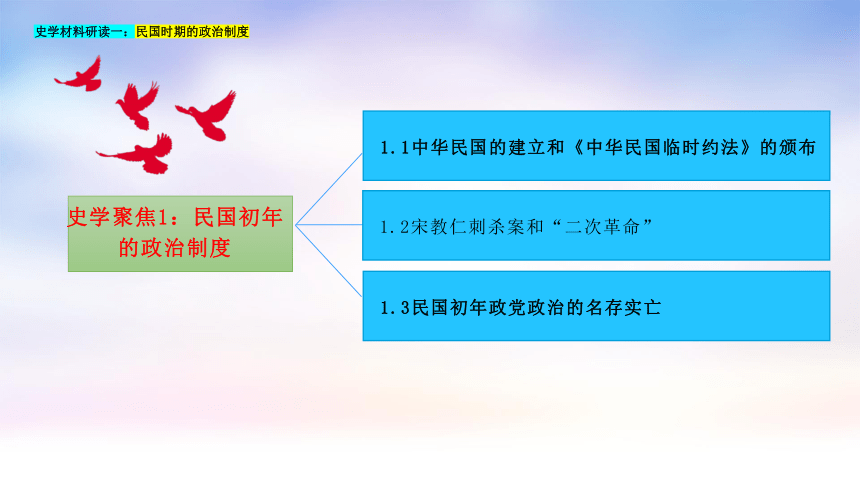 史学材料研读一：民国时期的政治制度

史学聚焦1：民国初年的政治制度

1.1中华民国的建立和《中华民国临时约法》的颁布

1.2宋教仁刺杀案和“二次革命”

1.3民国初年政党政治的名存实亡